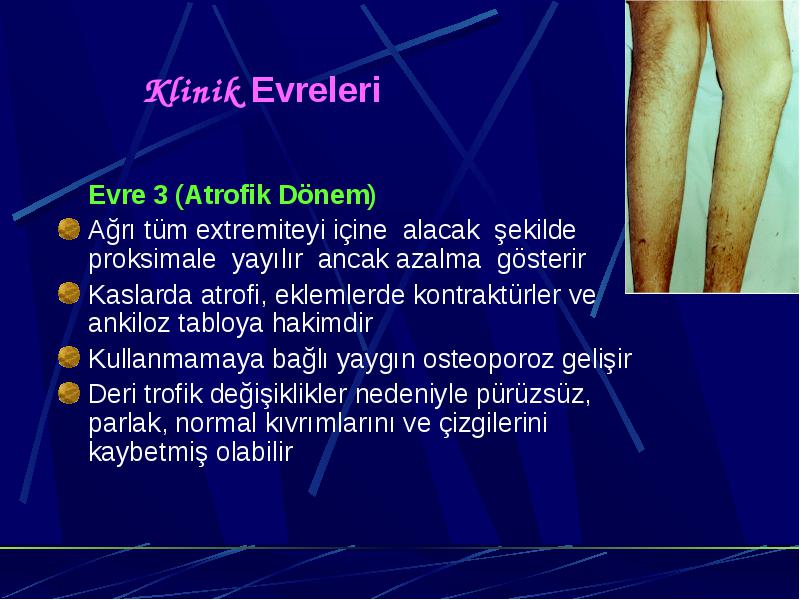 Klinik Evreleri

Evre 3 (Atrofik Dönem)

Ağrı tüm extremiteyi içine alacak şekilde proksimale yayılır ancak azalma gösterir

Kaslarda atrofi, eklemlerde kontraktürler ve ankiloz tabloya hakimdir

Kullanmamaya bağlı yaygın osteoporoz gelişir

Deri trofik değişiklikler nedeniyle pürüzsüz, parlak, normal kıvrımlarını ve çizgilerini kaybetmiş olabilir